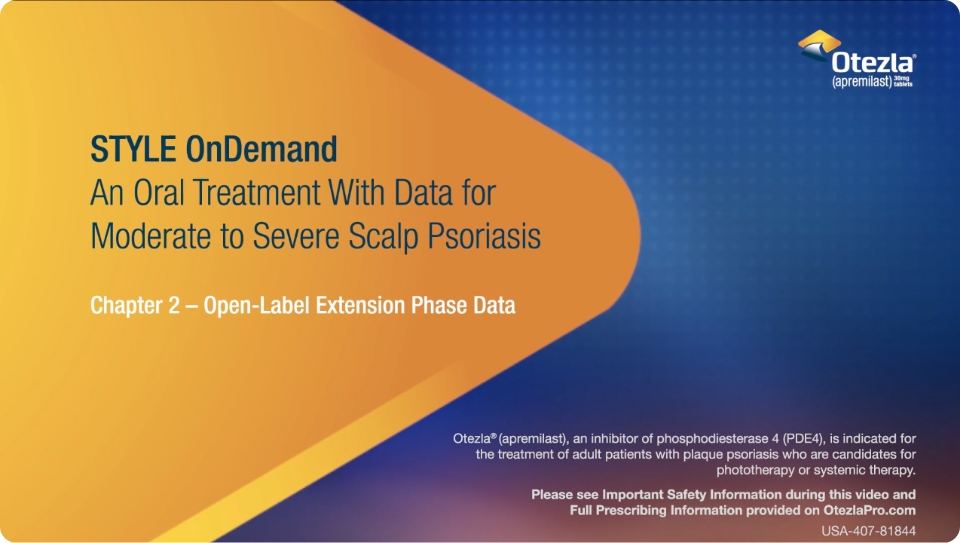 Otezla®
(apremilast) 30mg tablets

STYLE OnDemand
An Oral Treatment With Data for Moderate to Severe Scalp Psoriasis

Chapter 2 – Open-Label Extension Phase Data

Otezla® (apremilast), an inhibitor of phosphodiesterase 4 (PDE4), is indicated for the treatment of adult patients with plaque psoriasis who are candidates for phototherapy or systemic therapy.

Please see Important Safety Information during this video and Full Prescribing Information provided on OtezlaPro.com

USA-407-81844